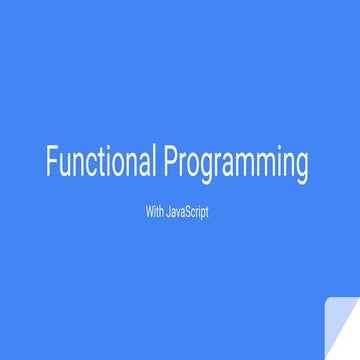 Functional Programming

With JavaScript